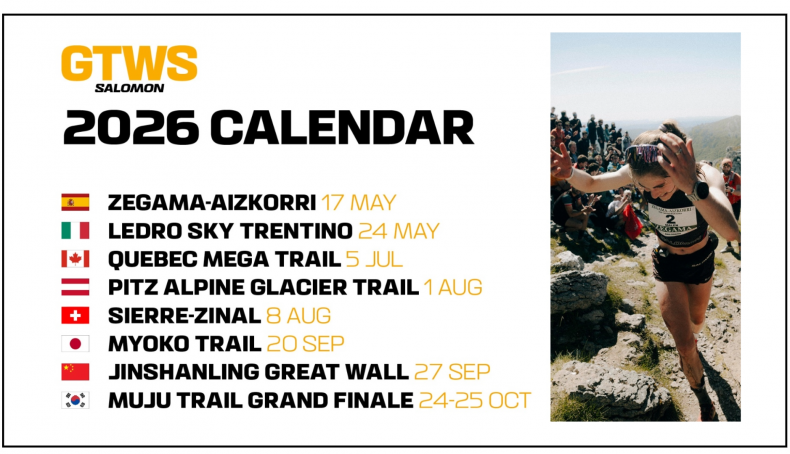 GTWS
SALOMON

2026 CALENDAR

ZEGAMA-AIZKORRI 17 MAY
LEDRO SKY TRENTINO 24 MAY
QUEBEC MEGA TRAIL 5 JUL
PITZ ALPINE GLACIER TRAIL 1 AUG
SIERRE-ZINAL 8 AUG
MYOKO TRAIL 20 SEP
JINSHANLING GREAT WALL 27 SEP
MUJU TRAIL GRAND FINALE 24-25 OCT

ZEGAMA-AIZKORRI
2
ZEGAMA